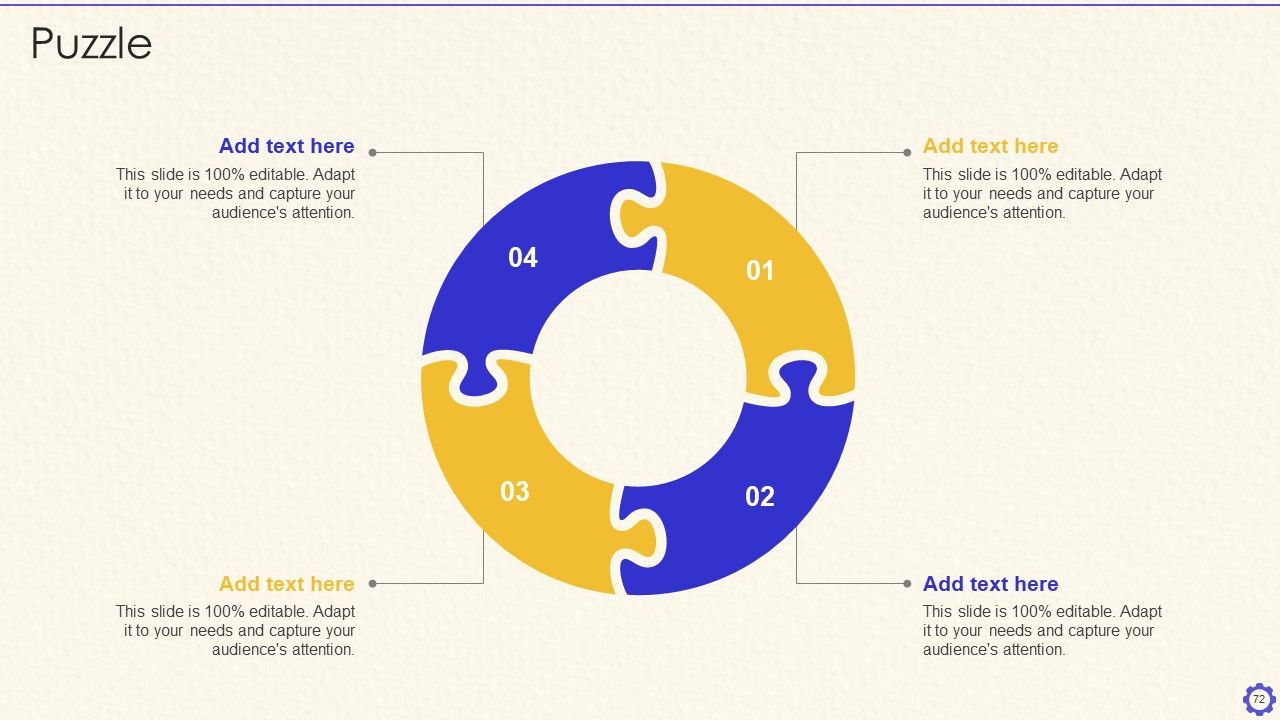 Puzzle

Add text here
This slide is 100% editable. Adapt it to your needs and capture your audience's attention.

Add text here
This slide is 100% editable. Adapt it to your needs and capture your audience's attention.

04

01

03

02

Add text here
This slide is 100% editable. Adapt it to your needs and capture your audience's attention.

Add text here
This slide is 100% editable. Adapt it to your needs and capture your audience's attention.

72